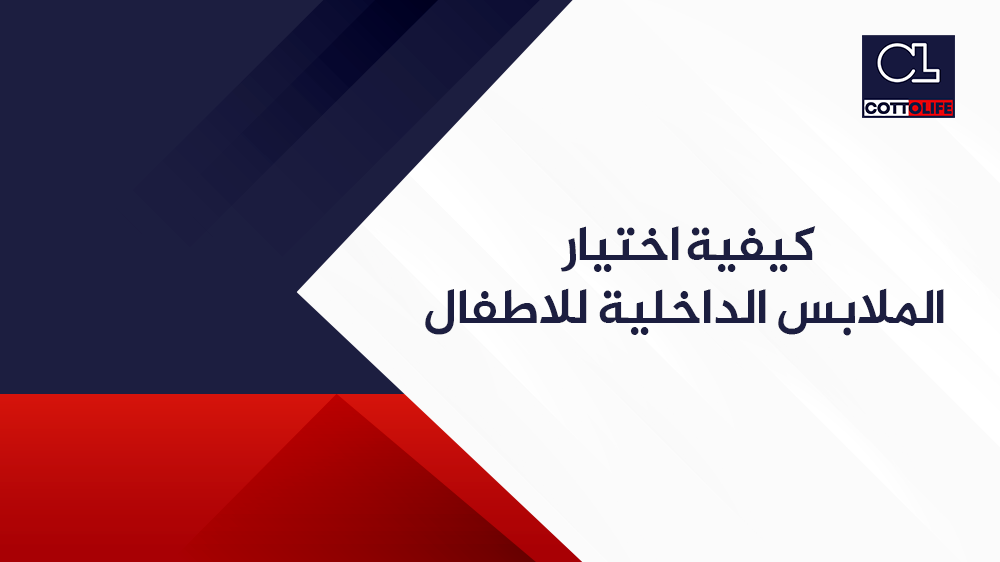 CL
COTTOLIFE

كيفية اختيار
الملابس الداخلية للاطفال